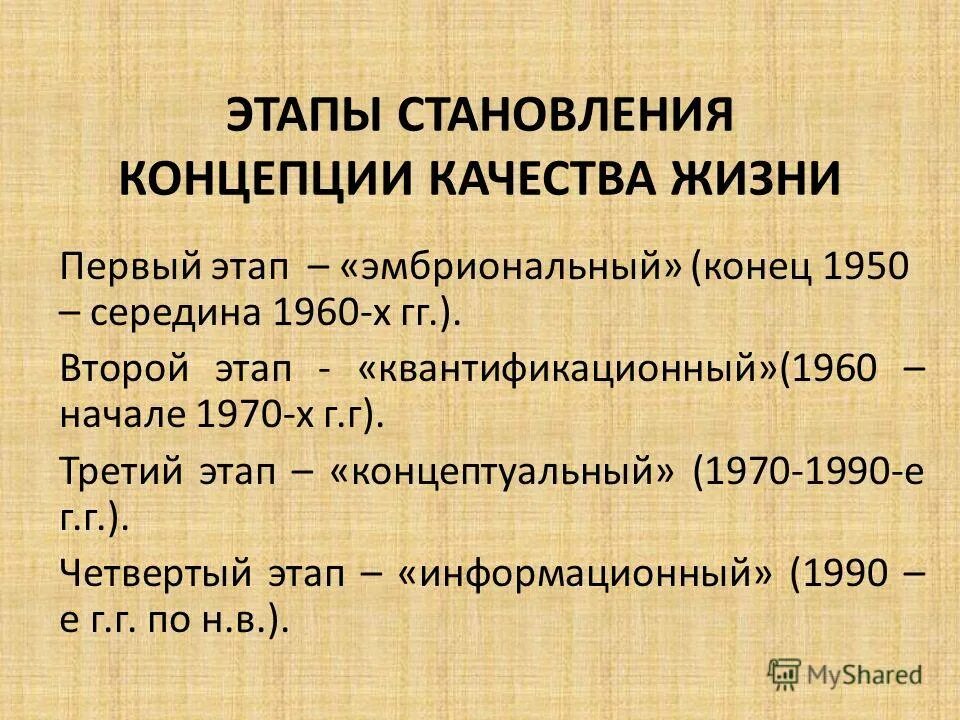 ЭТАПЫ СТАНОВЛЕНИЯ КОНЦЕПЦИИ КАЧЕСТВА ЖИЗНИ

Первый этап – «эмбриональный» (конец 1950 – середина 1960-х гг.).

Второй этап - «квантификационный»(1960 – начале 1970-х г.г).

Третий этап – «концептуальный» (1970-1990-е г.г.).

Четвертый этап – «информационный» (1990 – е г.г. по н.в.).

MyShared